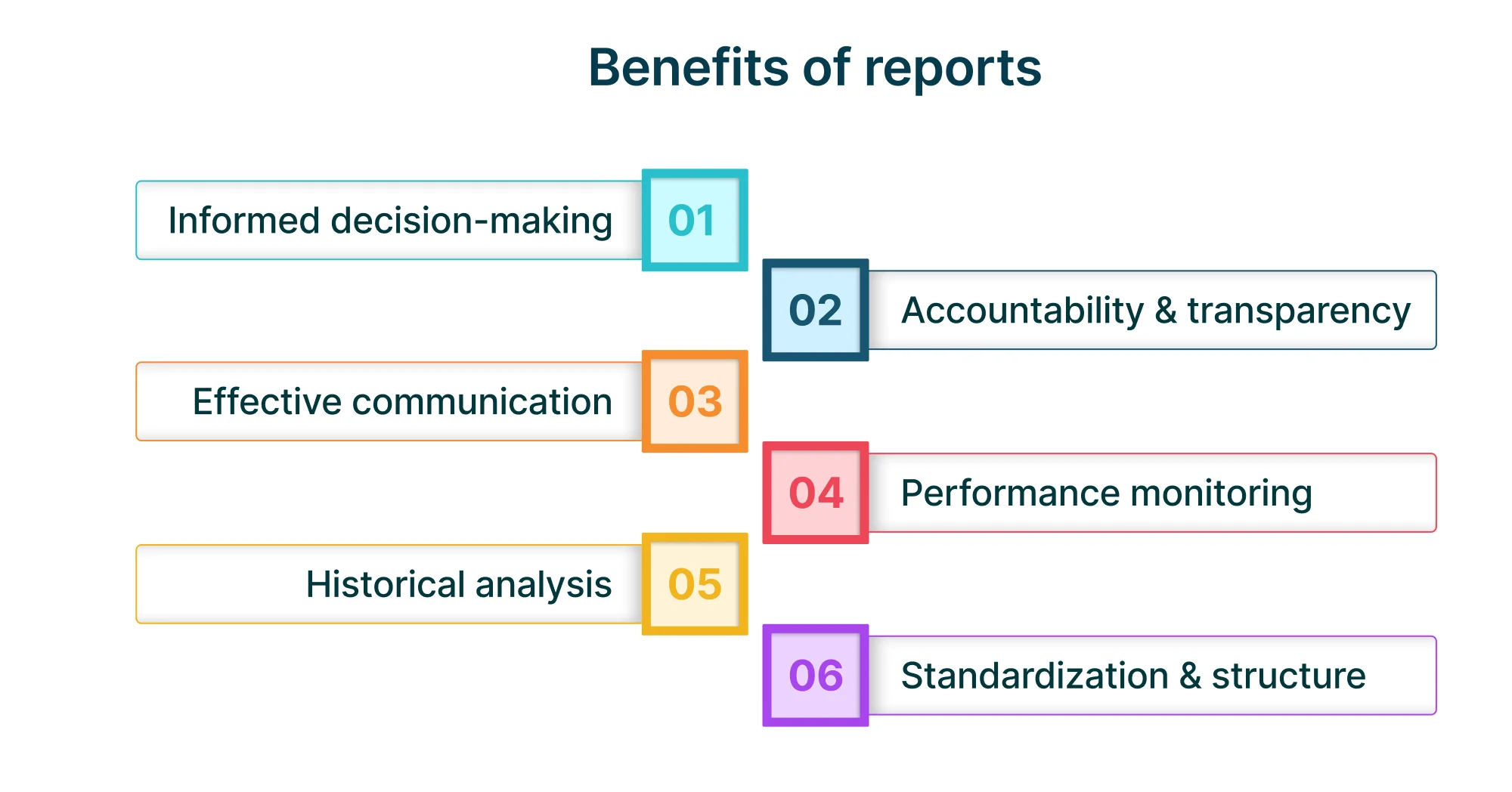 Benefits of reports

Informed decision-making 01

02 Accountability & transparency

Effective communication 03

04 Performance monitoring

Historical analysis 05

06 Standardization & structure